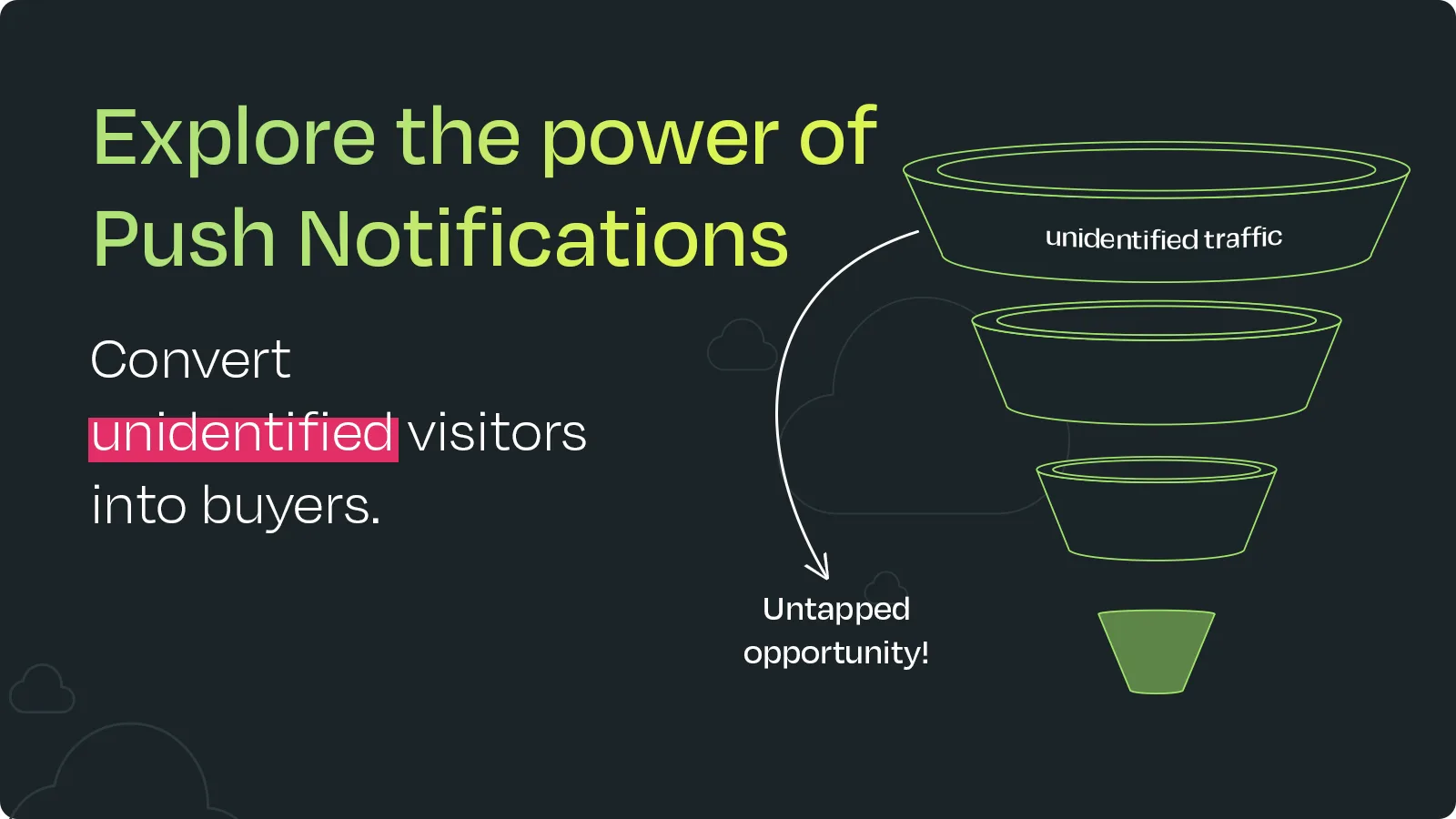 Explore the power of Push Notifications

Convert unidentified visitors into buyers.

unidentified traffic

Untapped opportunity!